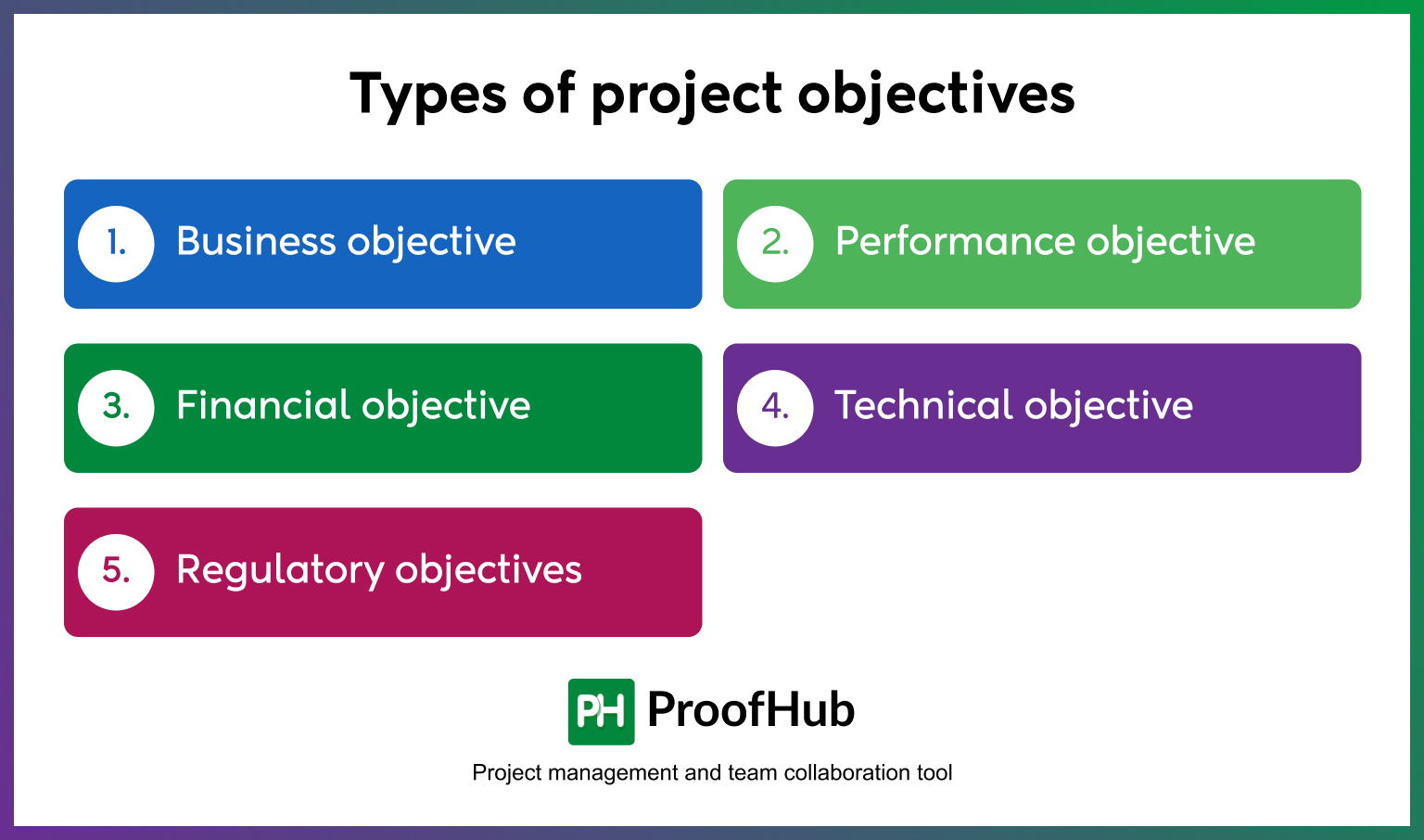 Types of project objectives

1. Business objective

2. Performance objective

3. Financial objective

4. Technical objective

5. Regulatory objectives

PH ProofHub

Project management and team collaboration tool